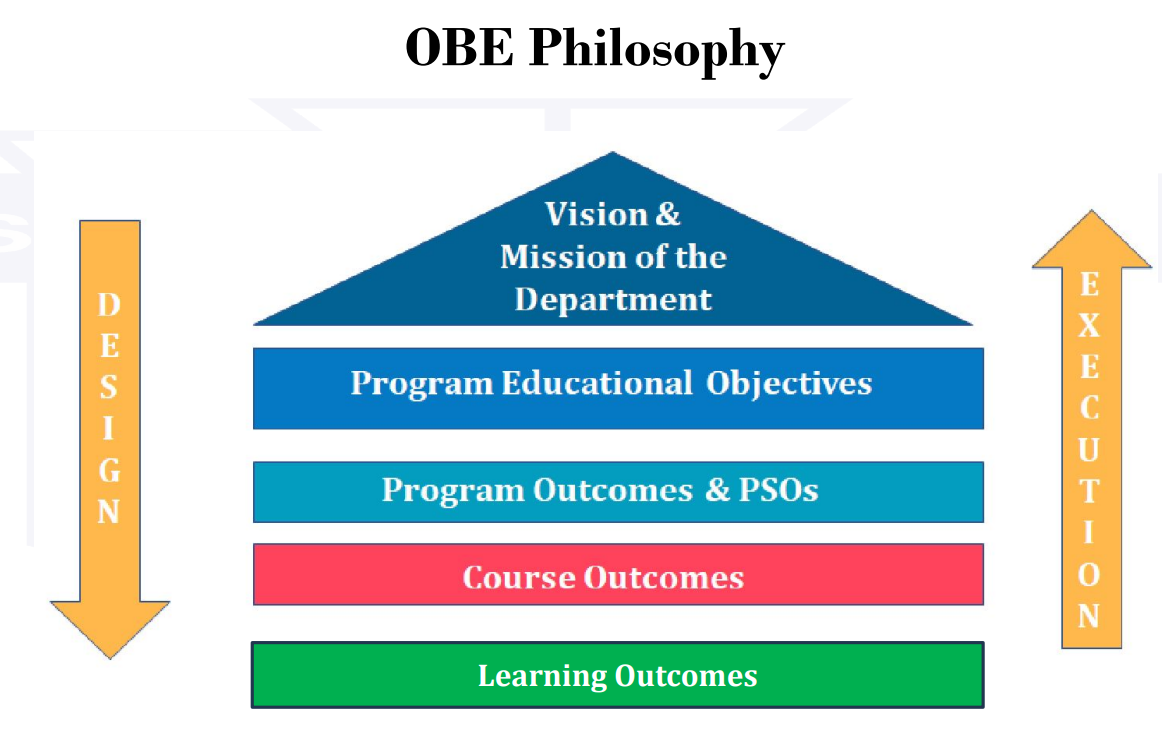 OBE Philosophy

DESIGN

Vision & Mission of the Department

Program Educational Objectives

Program Outcomes & PSOs

Course Outcomes

Learning Outcomes

EXECUTION